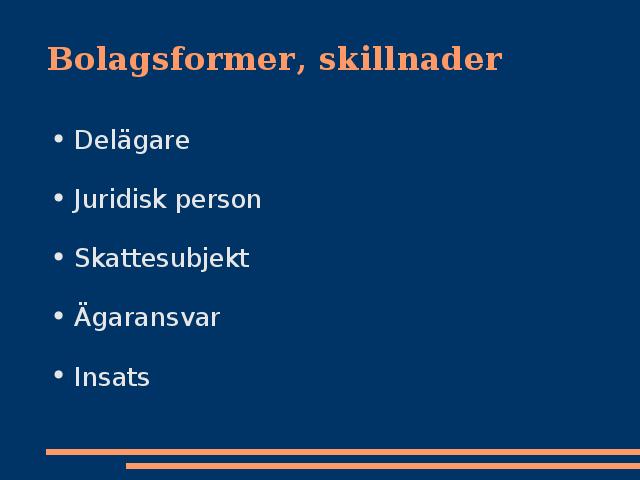 Bolagsformer, skillnader

• Delägare

• Juridisk person

• Skattesubjekt

• Ägaransvar

• Insats